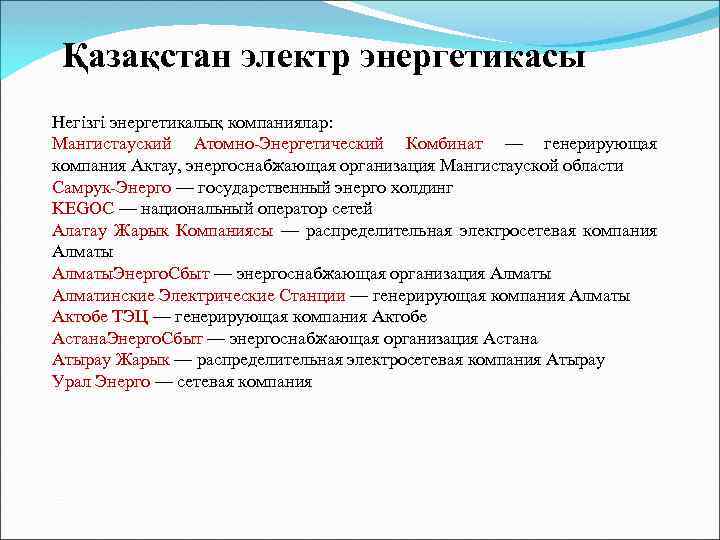 Қазақстан электр энергетикасы

Негізгі энергетикалық компаниялар:
Мангистауский Атомно-Энергетический Комбинат — генерирующая компания Актау, энергоснабжающая организация Мангистауской области
Самрук-Энерго — государственный энерго холдинг
KEGOC — национальный оператор сетей
Алатау Жарык Компаниясы — распределительная электросетевая компания Алматы
АлматыЭнергоСбыт — энергоснабжающая организация Алматы
Алматинские Электрические Станции — генерирующая компания Алматы
Актобе ТЭЦ — генерирующая компания Актобе
АстанаЭнергоСбыт — энергоснабжающая организация Астана
Атырау Жарык — распределительная электросетевая компания Атырау
Урал Энерго — сетевая компания